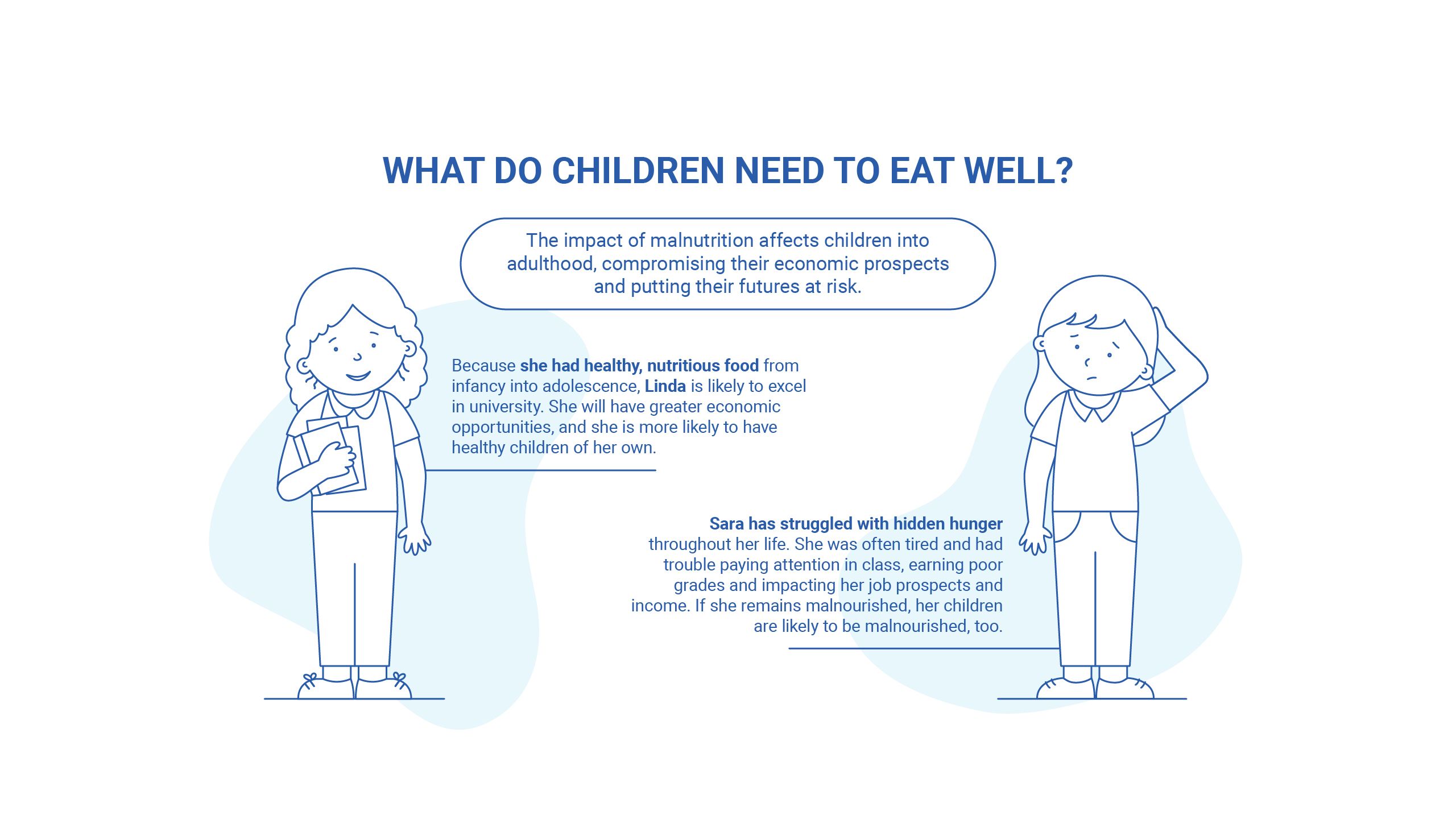 WHAT DO CHILDREN NEED TO EAT WELL?

The impact of malnutrition affects children into adulthood, compromising their economic prospects and putting their futures at risk.

Because she had healthy, nutritious food from infancy into adolescence, Linda is likely to excel in university. She will have greater economic opportunities, and she is more likely to have healthy children of her own.

Sara has struggled with hidden hunger throughout her life. She was often tired and had trouble paying attention in class, earning poor grades and impacting her job prospects and income. If she remains malnourished, her children are likely to be malnourished, too.